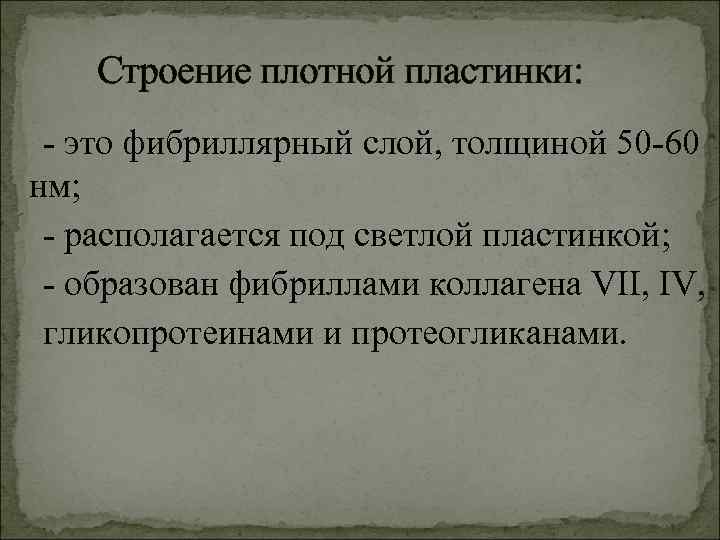 Строение плотной пластинки:

- это фибриллярный слой, толщиной 50-60 нм;
- располагается под светлой пластинкой;
- образован фибриллами коллагена VII, IV, гликопротеинами и протеогликанами.